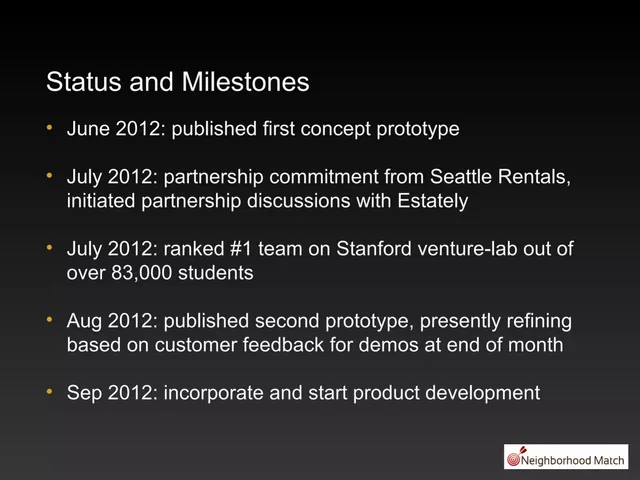 Status and Milestones

• June 2012: published first concept prototype

• July 2012: partnership commitment from Seattle Rentals, initiated partnership discussions with Estately

• July 2012: ranked #1 team on Stanford venture-lab out of over 83,000 students

• Aug 2012: published second prototype, presently refining based on customer feedback for demos at end of month

• Sep 2012: incorporate and start product development

Neighborhood Match